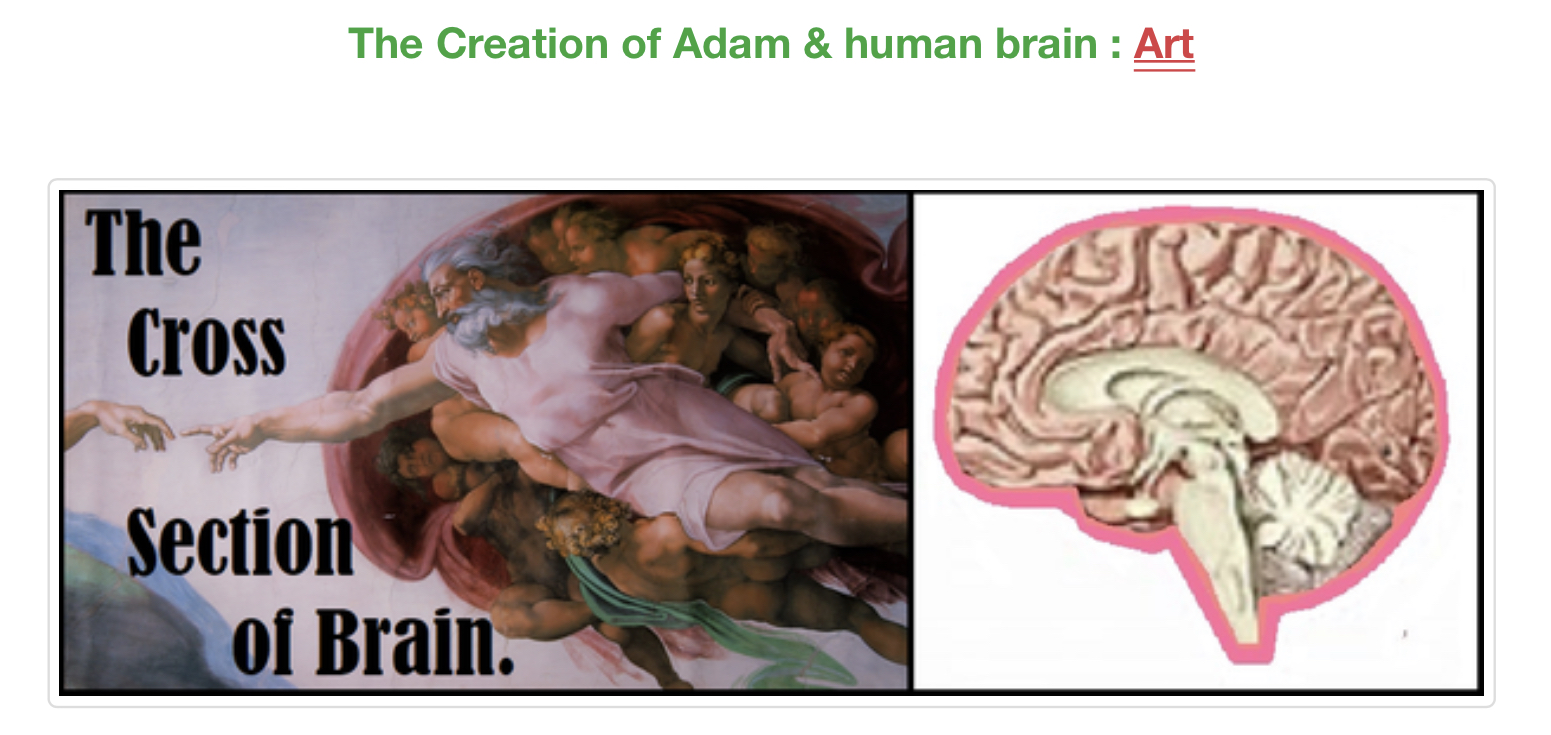 The Creation of Adam & human brain : Art

The Cross Section of Brain.